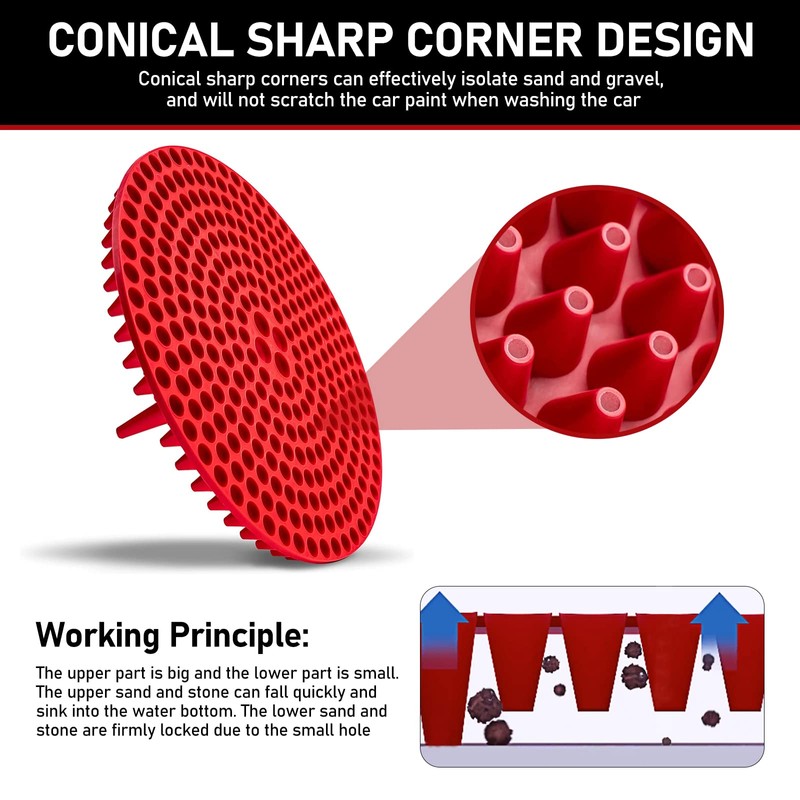 CONICAL SHARP CORNER DESIGN

Conical sharp corners can effectively isolate sand and gravel, and will not scratch the car paint when washing the car

Working Principle:

The upper part is big and the lower part is small. The upper sand and stone can fall quickly and sink into the water bottom. The lower sand and stone are firmly locked due to the small hole